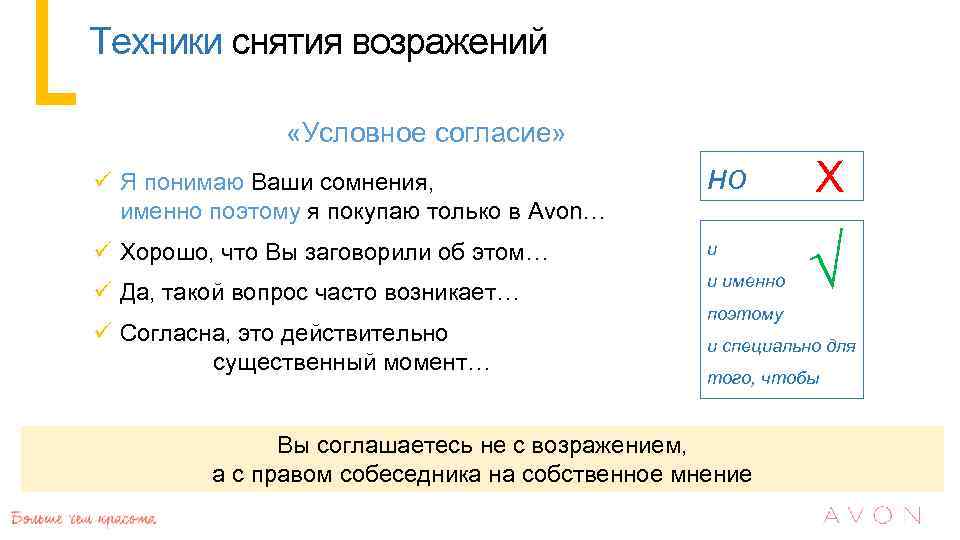 Техники снятия возражений

«Условное согласие»

✓ Я понимаю Ваши сомнения, именно поэтому я покупаю только в Avon…

✓ Хорошо, что Вы заговорили об этом…

✓ Да, такой вопрос часто возникает…

✓ Согласна, это действительно существенный момент…

но X

и
и именно
поэтому
и специально для
того, чтобы
√

Вы соглашаетесь не с возражением, а с правом собеседника на собственное мнение

Больше чем красота

AVON